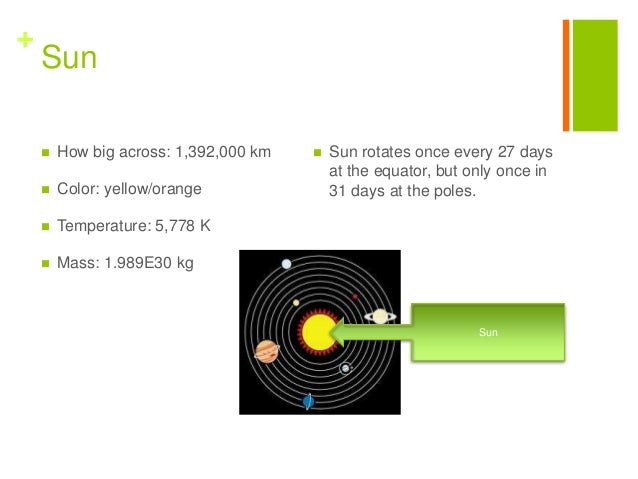 + Sun

- How big across: 1,392,000 km
- Color: yellow/orange
- Temperature: 5,778 K
- Mass: 1.989E30 kg

- Sun rotates once every 27 days at the equator, but only once in 31 days at the poles.

Sun